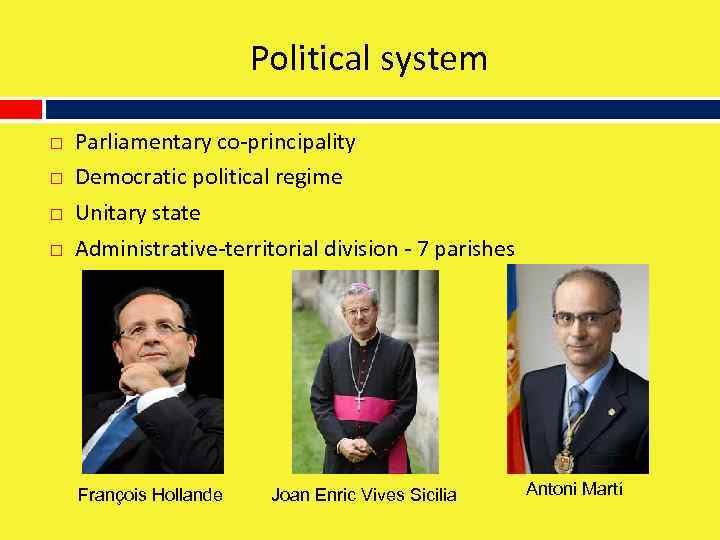 Political system

□ Parliamentary co-principality
□ Democratic political regime
□ Unitary state
□ Administrative-territorial division - 7 parishes

François Hollande

Joan Enric Vives Sicilia

Antoni Martí